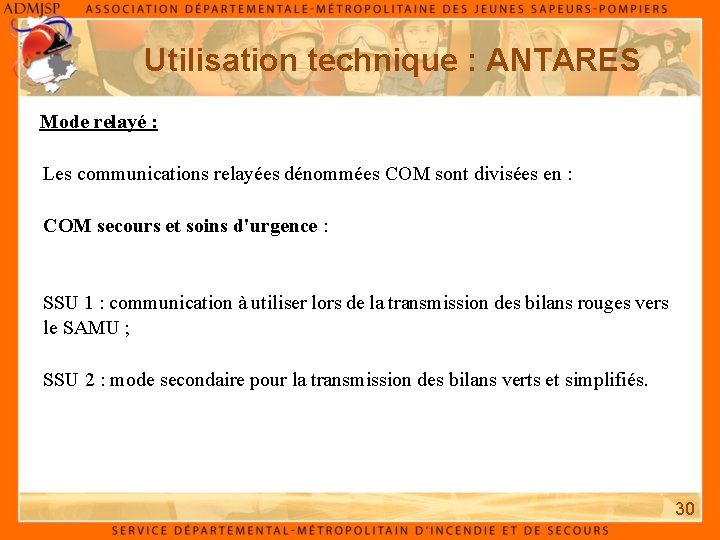 ADMJSP ASSOCIATION DÉPARTEMENTALE-MÉTROPOLITAINE DES JEUNES SAPEURS-POMPIERS

Utilisation technique : ANTARES

Mode relayé :

Les communications relayées dénommées COM sont divisées en :

COM secours et soins d'urgence :

SSU 1 : communication à utiliser lors de la transmission des bilans rouges vers le SAMU ;

SSU 2 : mode secondaire pour la transmission des bilans verts et simplifiés.

30

SERVICE DÉPARTEMENTAL-MÉTROPOLITAIN D'INCENDIE ET DE SECOURS